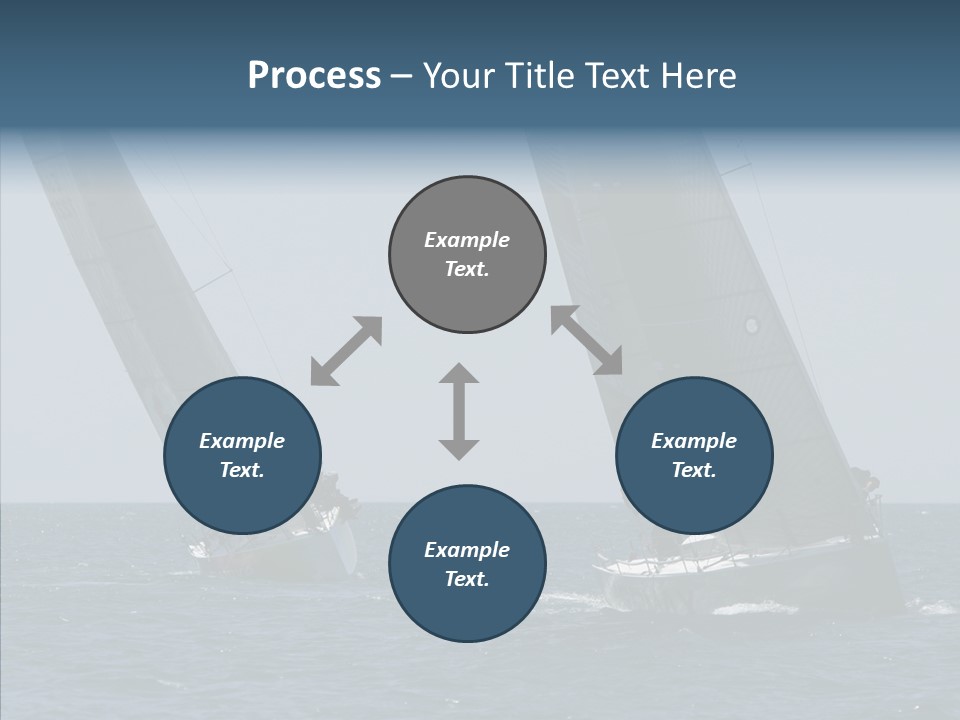 Process – Your Title Text Here

Example Text.

Example Text.

Example Text.

Example Text.